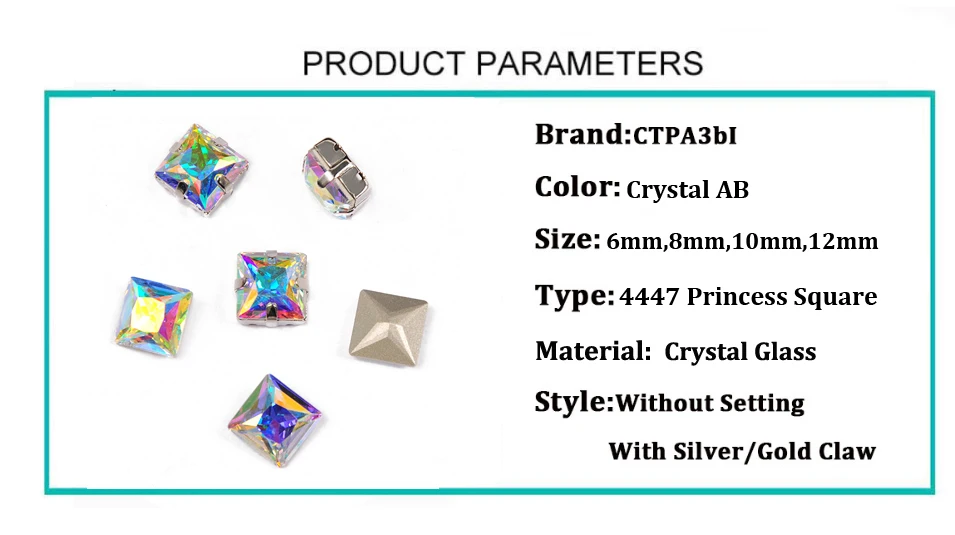 PRODUCT PARAMETERS

Brand:CTPA3bI

Color: Crystal AB

Size: 6mm,8mm,10mm,12mm

Type: 4447 Princess Square

Material: Crystal Glass

Style:Without Setting

With Silver/Gold Claw